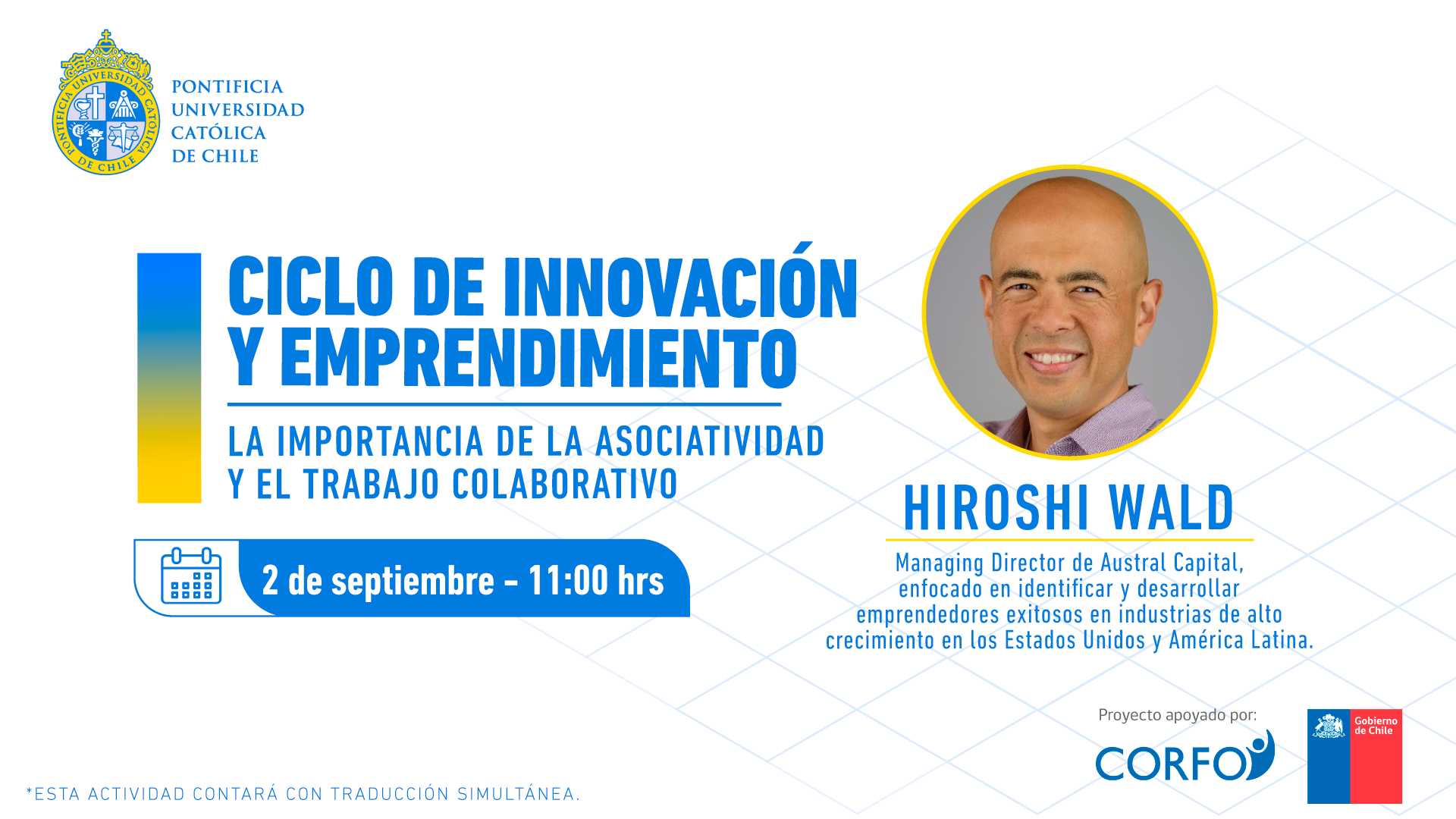 PONTIFICIA UNIVERSIDAD CATÓLICA DE CHILE

PONTIFICIA UNIVERSIDAD CATÓLICA DE CHILE

CICLO DE INNOVACIÓN Y EMPRENDIMIENTO

LA IMPORTANCIA DE LA ASOCIATIVIDAD Y EL TRABAJO COLABORATIVO

2 de septiembre - 11:00 hrs

HIROSHI WALD

Managing Director de Austral Capital, enfocado en identificar y desarrollar emprendedores exitosos en industrias de alto crecimiento en los Estados Unidos y América Latina.

Proyecto apoyado por:

CORFO

Gobierno de Chile

*ESTA ACTIVIDAD CONTARÁ CON TRADUCCIÓN SIMULTÁNEA.